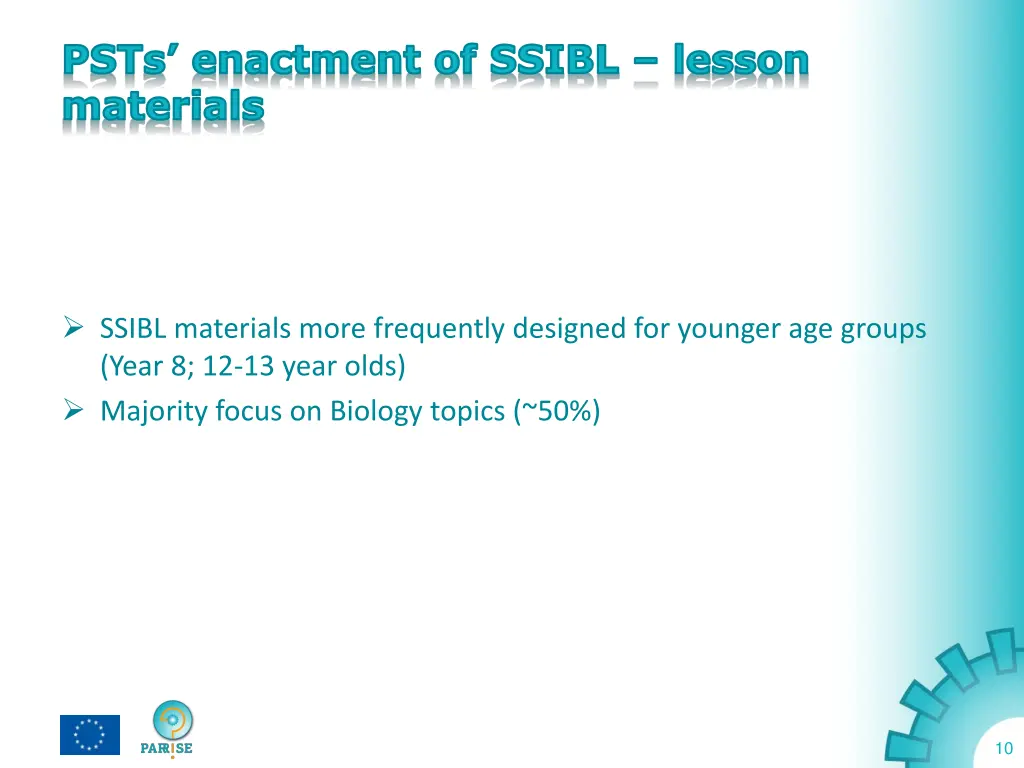 PSTs' enactment of SSIBL – lesson materials

➢ SSIBL materials more frequently designed for younger age groups (Year 8; 12-13 year olds)
➢ Majority focus on Biology topics (~50%)

PARRISE

10